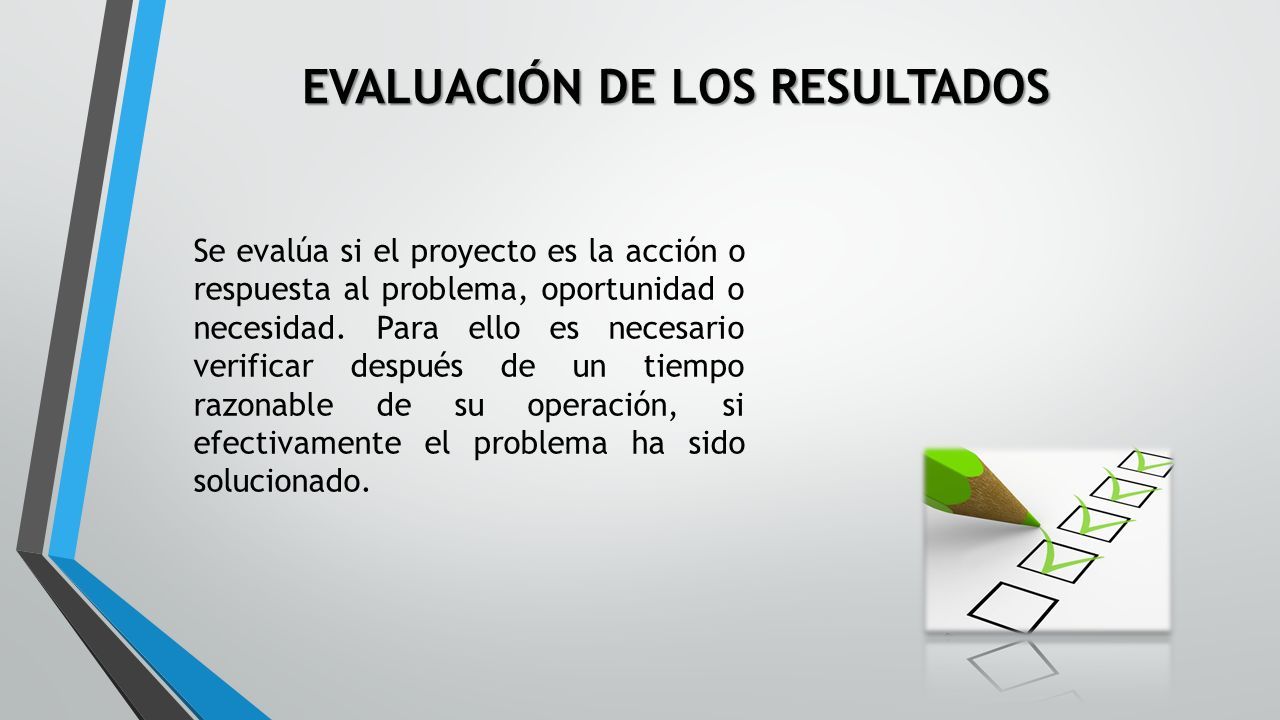 EVALUACIÓN DE LOS RESULTADOS

Se evalúa si el proyecto es la acción o respuesta al problema, oportunidad o necesidad. Para ello es necesario verificar después de un tiempo razonable de su operación, si efectivamente el problema ha sido solucionado.